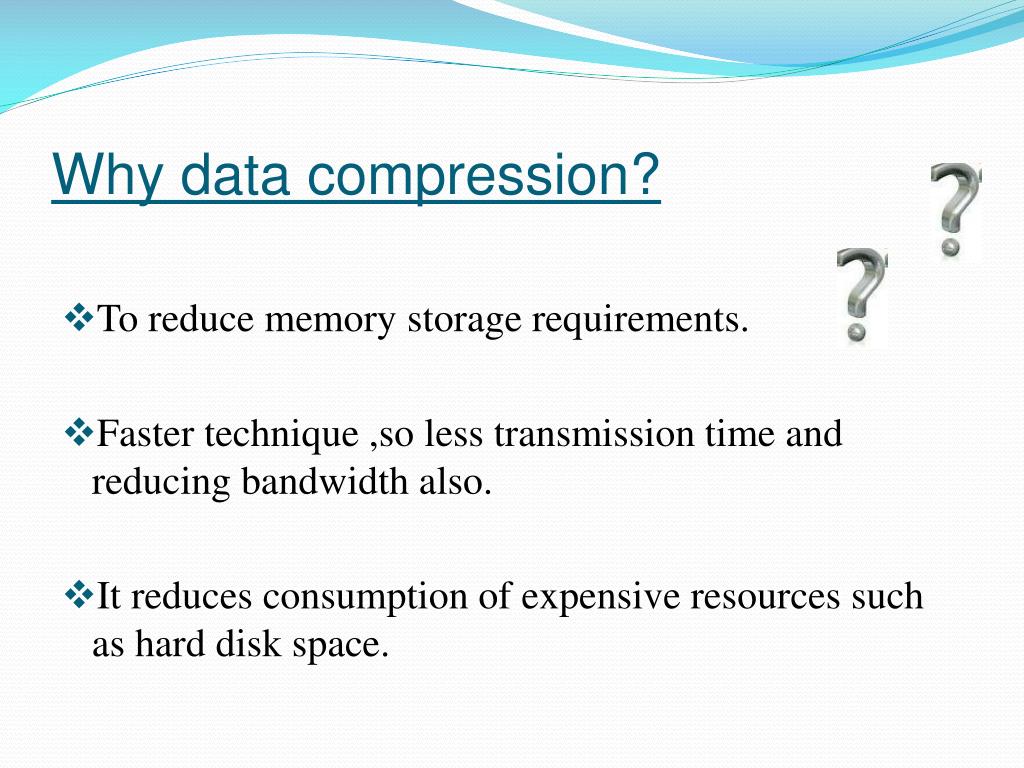 Why data compression?

❖To reduce memory storage requirements.

❖Faster technique ,so less transmission time and reducing bandwidth also.

❖It reduces consumption of expensive resources such as hard disk space.